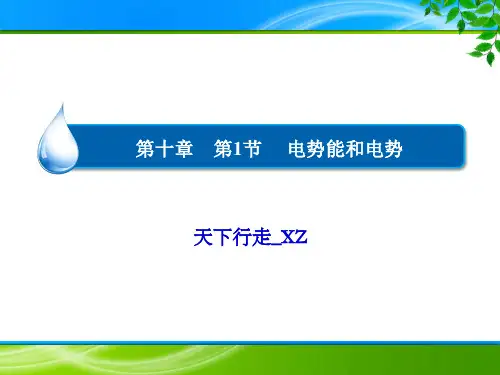 第十章　第1节　电势能和电势

天下行走_XZ